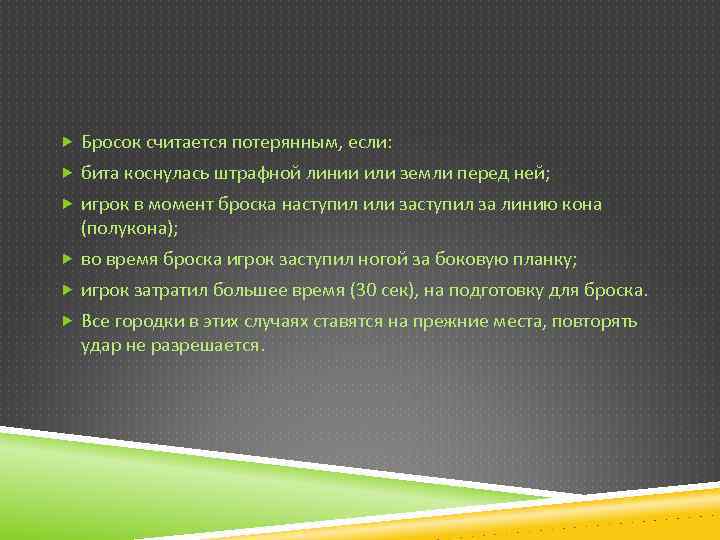 Бросок считается потерянным, если:

бита коснулась штрафной линии или земли перед ней;

игрок в момент броска наступил или заступил за линию кона (полукона);

во время броска игрок заступил ногой за боковую планку;

игрок затратил большее время (30 сек), на подготовку для броска.

Все городки в этих случаях ставятся на прежние места, повторять удар не разрешается.